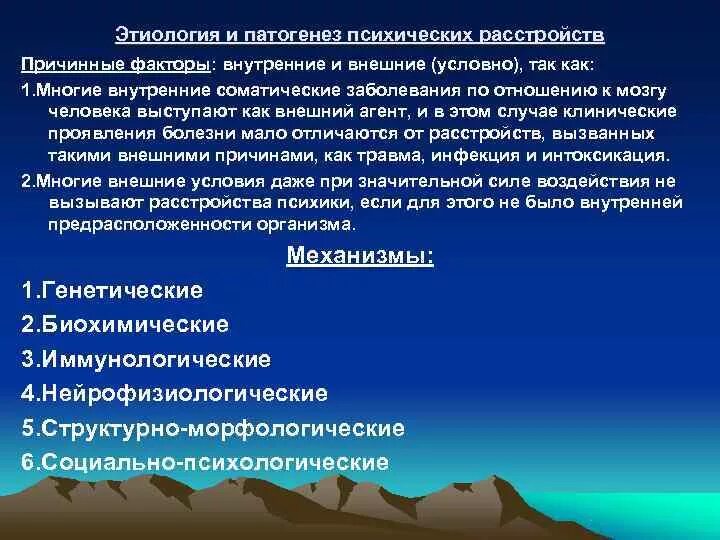 Этиология и патогенез психических расстройств

Причинные факторы: внутренние и внешние (условно), так как:

1.Многие внутренние соматические заболевания по отношению к мозгу человека выступают как внешний агент, и в этом случае клинические проявления болезни мало отличаются от расстройств, вызванных такими внешними причинами, как травма, инфекция и интоксикация.

2.Многие внешние условия даже при значительной силе воздействия не вызывают расстройства психики, если для этого не было внутренней предрасположенности организма.

Механизмы:

1.Генетические

2.Биохимические

3.Иммунологические

4.Нейрофизиологические

5.Структурно-морфологические

6.Социально-психологические